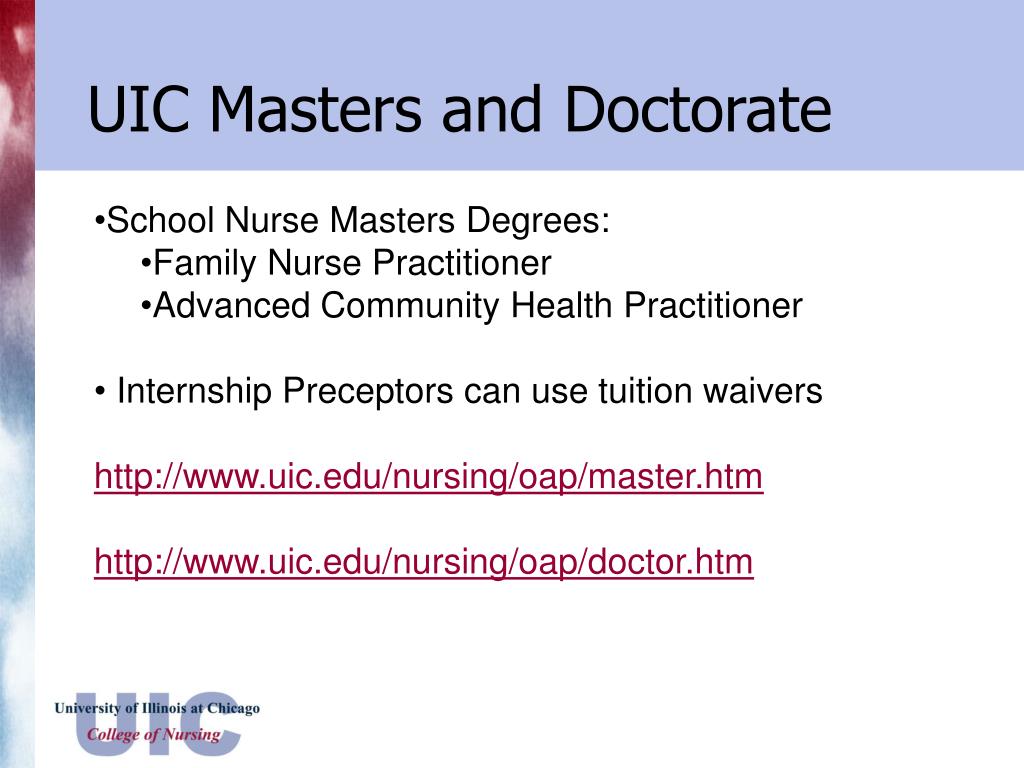 UIC Masters and Doctorate

•School Nurse Masters Degrees:
•Family Nurse Practitioner
•Advanced Community Health Practitioner

• Internship Preceptors can use tuition waivers

http://www.uic.edu/nursing/oap/master.htm

http://www.uic.edu/nursing/oap/doctor.htm

UIC
University of Illinois at Chicago
College of Nursing